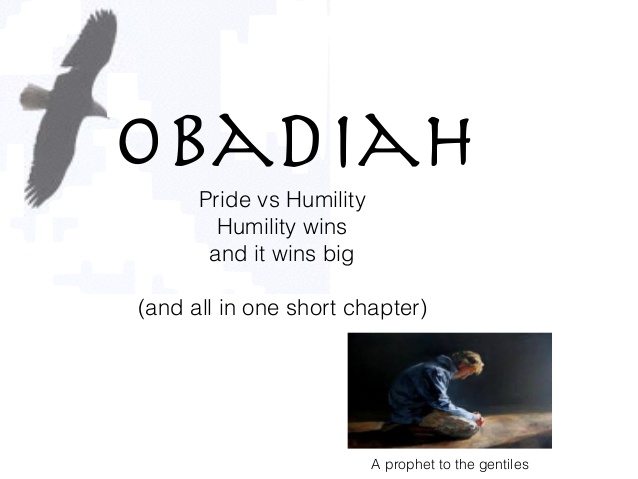 OBADIAH

Pride vs Humility
Humility wins
and it wins big

(and all in one short chapter)

A prophet to the gentiles